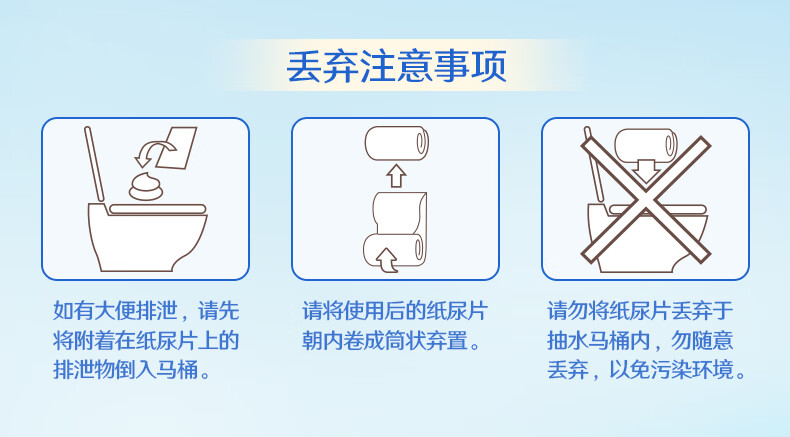 丢弃注意事项

如有大便排泄，请先将附着在纸尿片上的排泄物倒入马桶。

请将使用后的纸尿片朝内卷成筒状弃置。

请勿将纸尿片丢弃于抽水马桶内，勿随意丢弃，以免污染环境。